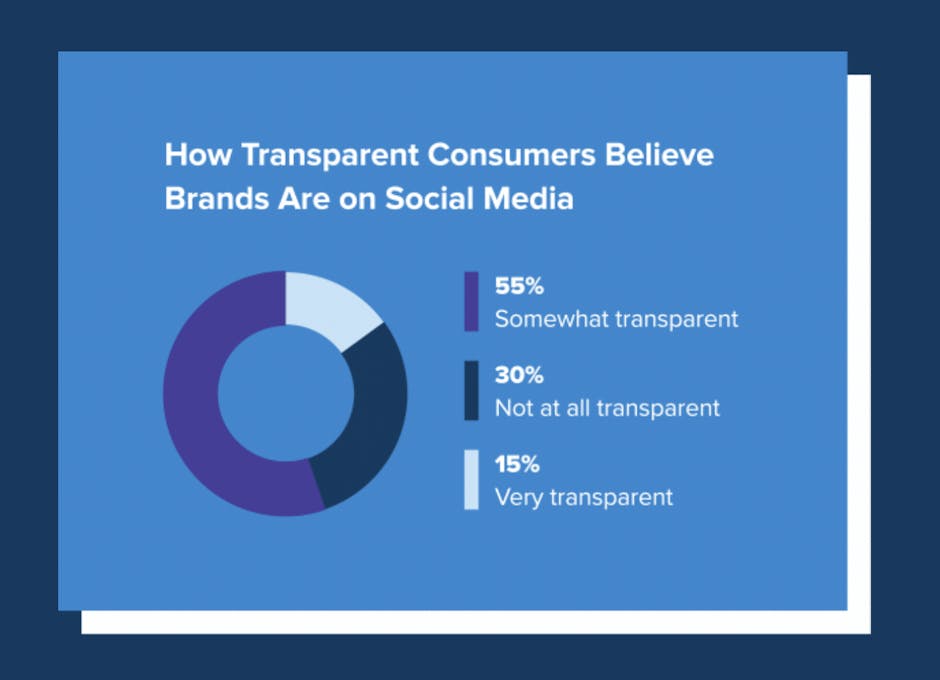 How Transparent Consumers Believe Brands Are on Social Media

55%
Somewhat transparent

30%
Not at all transparent

15%
Very transparent